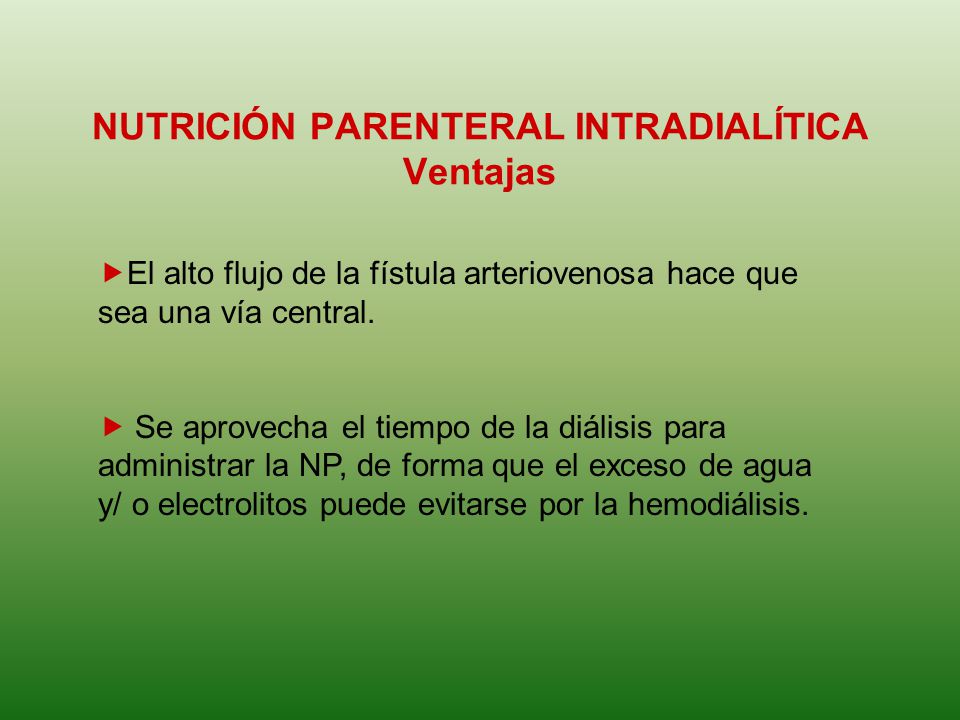 NUTRICIÓN PARENTERAL INTRADIALÍTICA
Ventajas

▶El alto flujo de la fístula arteriovenosa hace que sea una vía central.

▶ Se aprovecha el tiempo de la diálisis para administrar la NP, de forma que el exceso de agua y/ o electrolitos puede evitarse por la hemodiálisis.